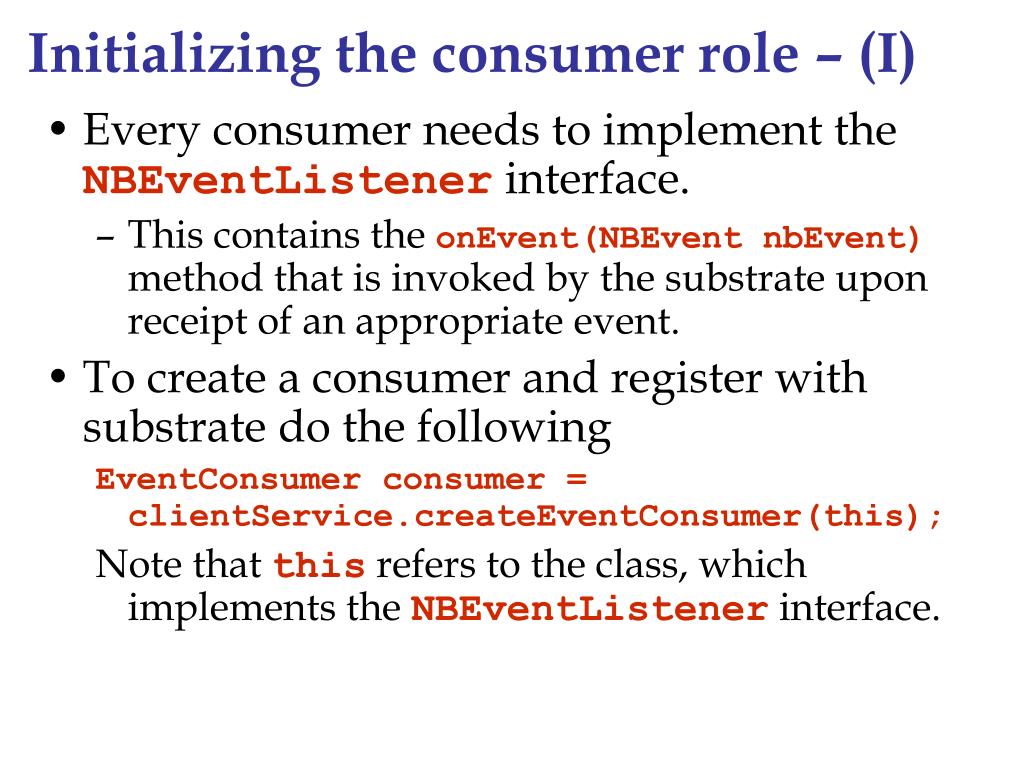 Initializing the consumer role – (I)

• Every consumer needs to implement the NBEventListener interface.

– This contains the onEvent(NBEvent nbEvent) method that is invoked by the substrate upon receipt of an appropriate event.

• To create a consumer and register with substrate do the following

EventConsumer consumer = clientService.createEventConsumer(this);

Note that this refers to the class, which implements the NBEventListener interface.